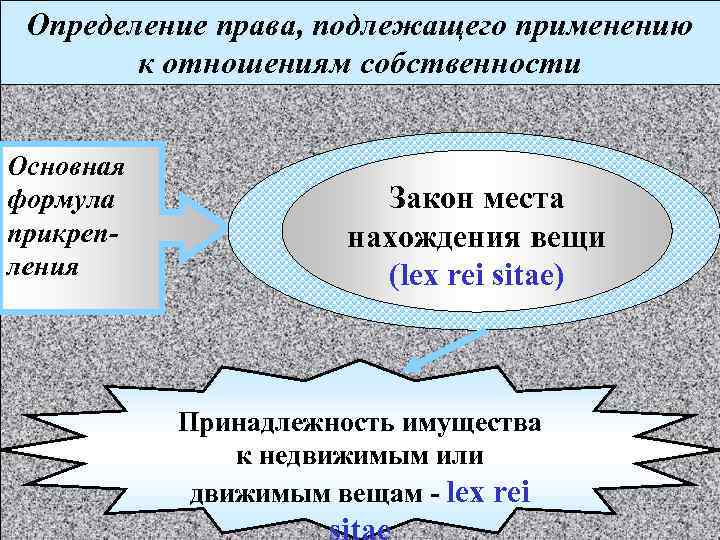 Определение права, подлежащего применению к отношениям собственности

Основная формула прикрепления

Закон места нахождения вещи (lex rei sitae)

Принадлежность имущества к недвижимым или движимым вещам - lex rei sitae